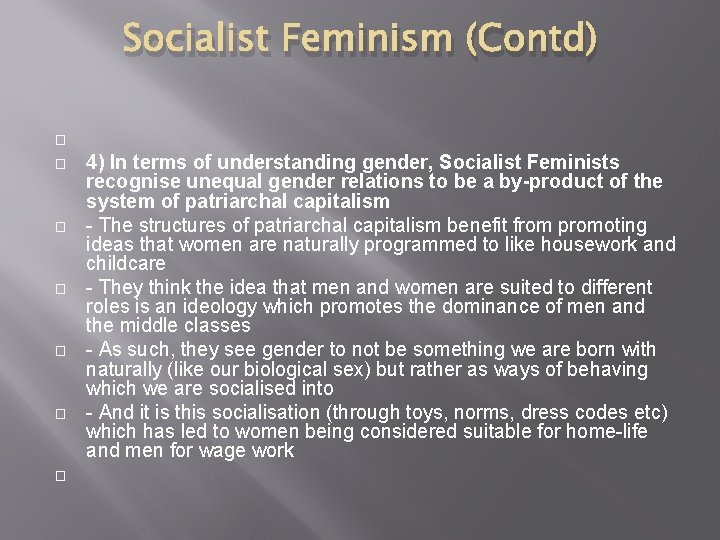 Socialist Feminism (Contd)

4) In terms of understanding gender, Socialist Feminists recognise unequal gender relations to be a by-product of the system of patriarchal capitalism

- The structures of patriarchal capitalism benefit from promoting ideas that women are naturally programmed to like housework and childcare

- They think the idea that men and women are suited to different roles is an ideology which promotes the dominance of men and the middle classes

- As such, they see gender to not be something we are born with naturally (like our biological sex) but rather as ways of behaving which we are socialised into

- And it is this socialisation (through toys, norms, dress codes etc) which has led to women being considered suitable for home-life and men for wage work